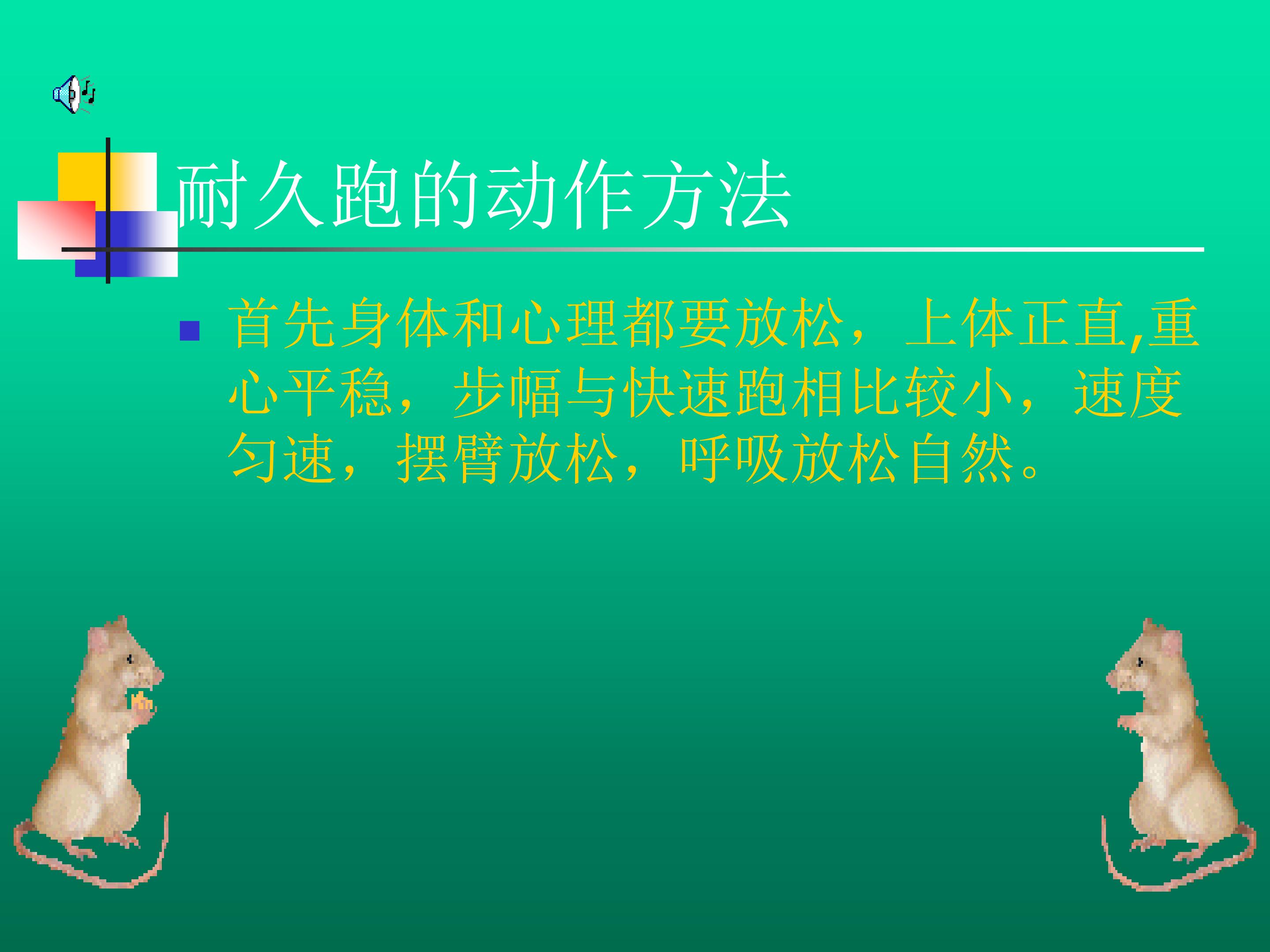 耐久跑的动作方法

首先身体和心理都要放松，上体正直,重心平稳，步幅与快速跑相比较小，速度匀速，摆臂放松，呼吸放松自然。